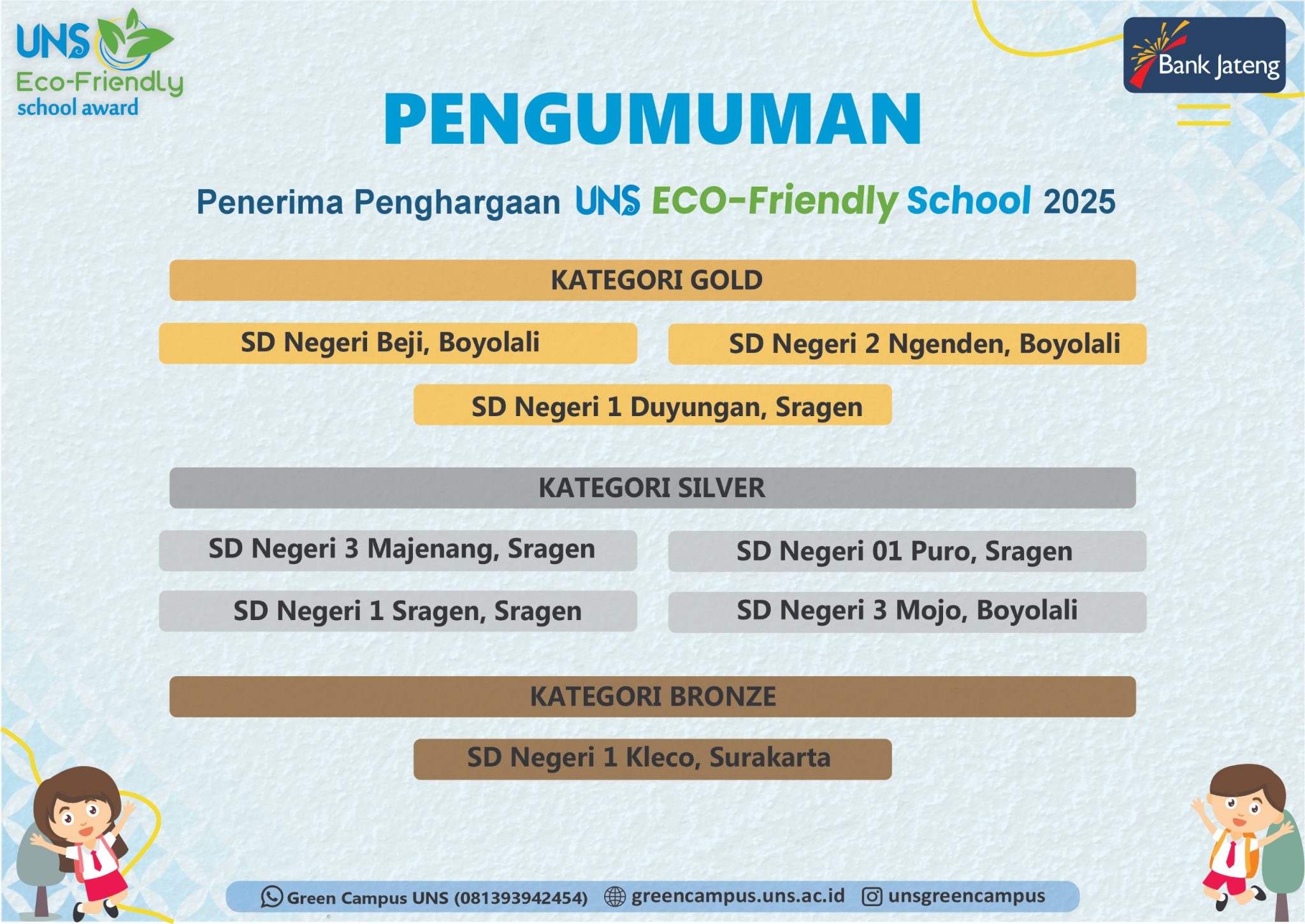 UNS Eco-Friendly school award

Bank Jateng

PENGUMUMAN

Penerima Penghargaan UNS ECO-Friendly School 2025

KATEGORI GOLD

SD Negeri Beji, Boyolali

SD Negeri 2 Ngenden, Boyolali

SD Negeri 1 Duyungan, Sragen

KATEGORI SILVER

SD Negeri 3 Majenang, Sragen

SD Negeri 01 Puro, Sragen

SD Negeri 1 Sragen, Sragen

SD Negeri 3 Mojo, Boyolali

KATEGORI BRONZE

SD Negeri 1 Kleco, Surakarta

Green Campus UNS (081393942454) greencampus.uns.ac.id unsgreencampus